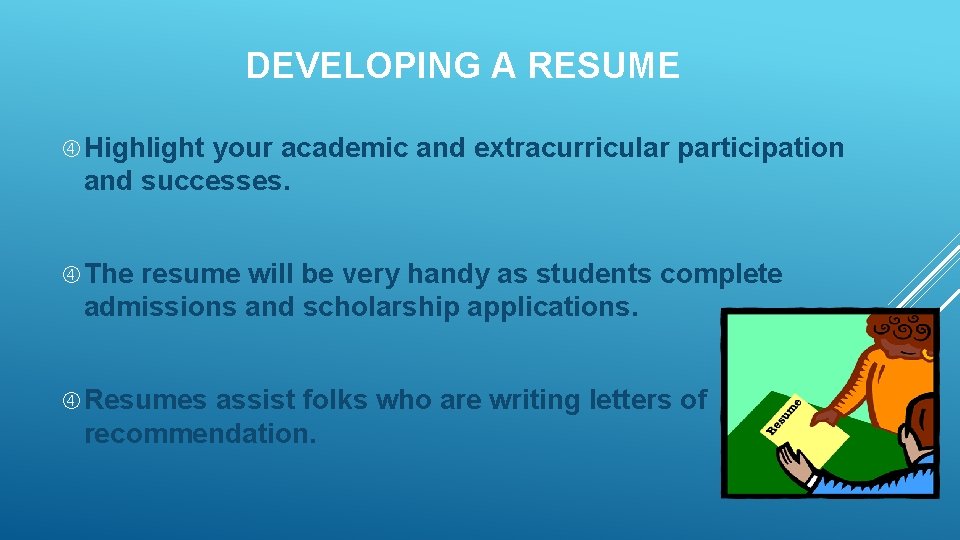 DEVELOPING A RESUME

Highlight your academic and extracurricular participation and successes.

The resume will be very handy as students complete admissions and scholarship applications.

Resumes assist folks who are writing letters of recommendation.

Resume